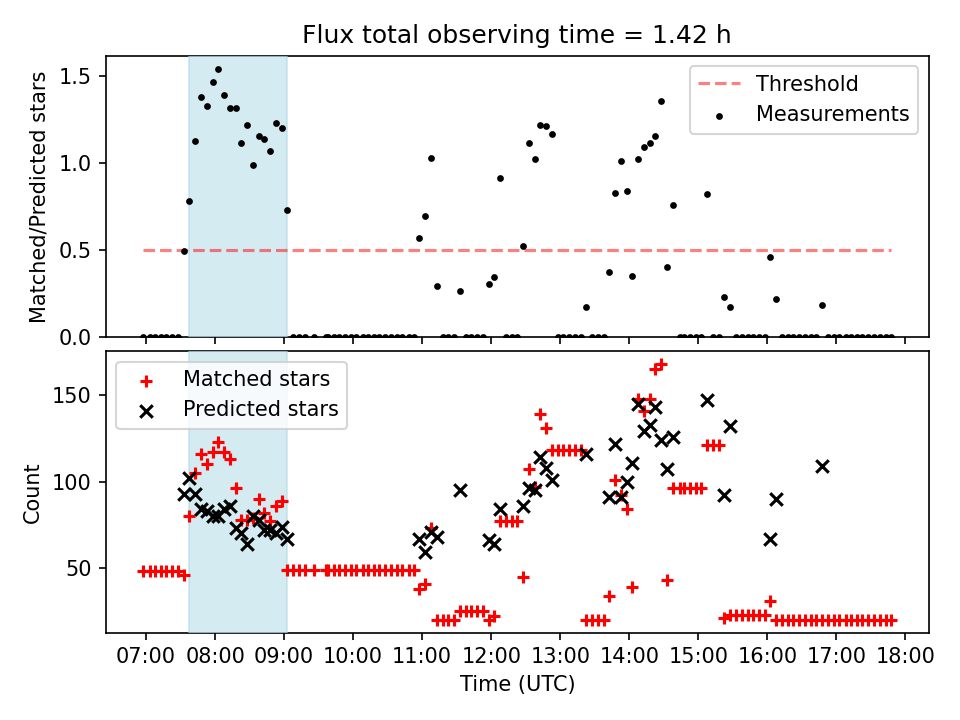 Flux total observing time = 1.42 h

Matched/Predicted stars

1.5
1.0
0.5
0.0

Threshold
Measurements

Count

150
100
50

Matched stars
Predicted stars

07:00 08:00 09:00 10:00 11:00 12:00 13:00 14:00 15:00 16:00 17:00 18:00

Time (UTC)